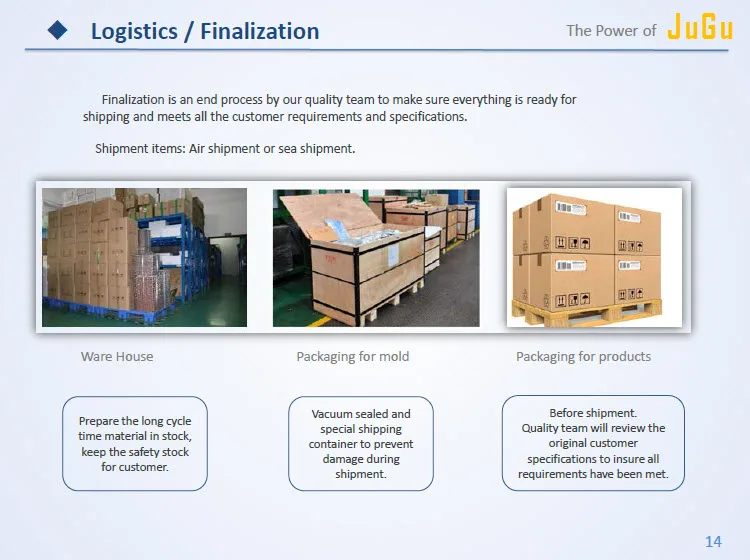 Logistics / Finalization

The Power of JuGu

Finalization is an end process by our quality team to make sure everything is ready for shipping and meets all the customer requirements and specifications.

Shipment items: Air shipment or sea shipment.

Ware House

Packaging for mold

Packaging for products

Prepare the long cycle time material in stock, keep the safety stock for customer.

Vacuum sealed and special shipping container to prevent damage during shipment.

Before shipment. Quality team will review the original customer specifications to insure all requirements have been met.

14